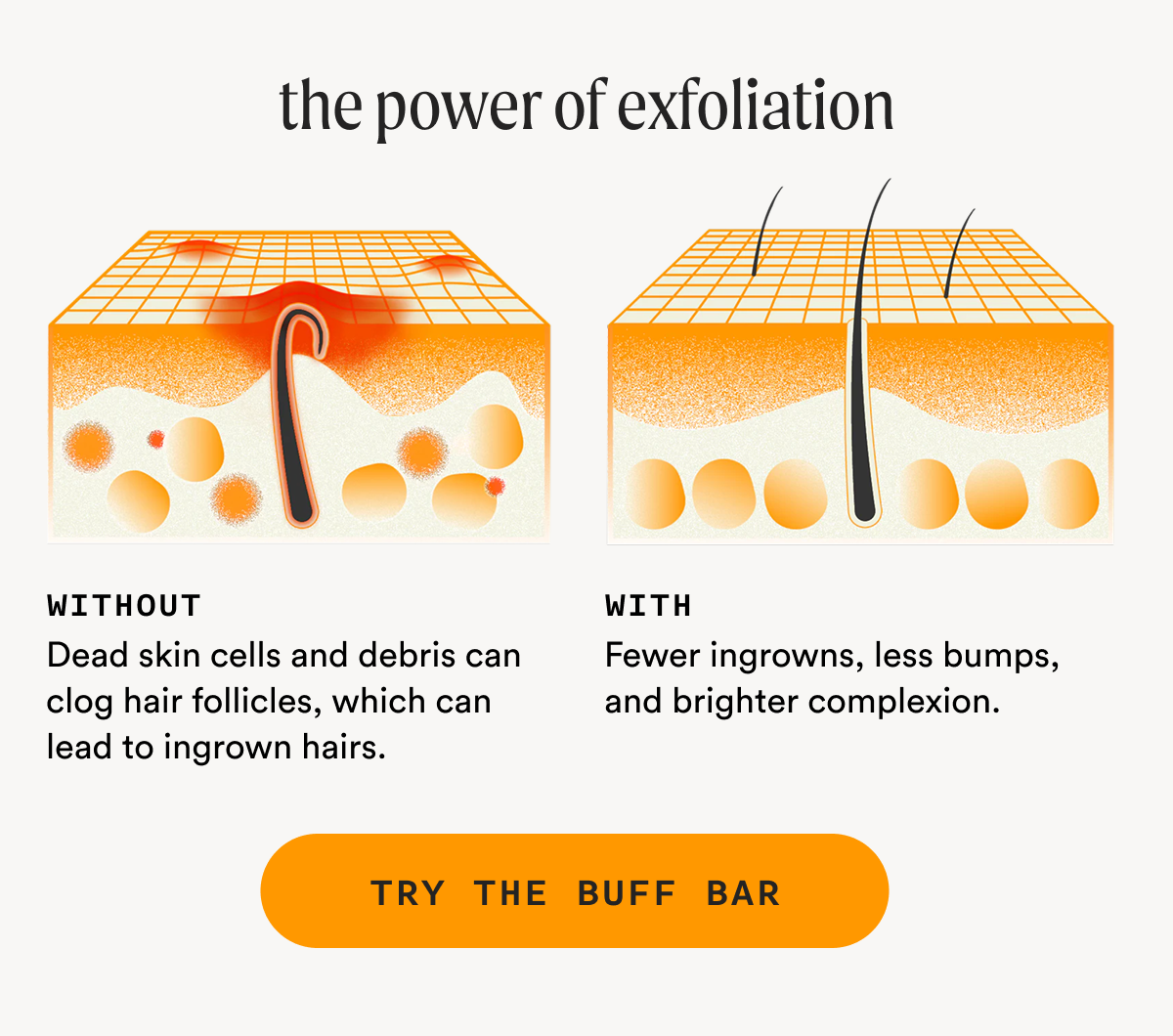 the power of exfoliation

WITHOUT
Dead skin cells and debris can clog hair follicles, which can lead to ingrown hairs.

WITH
Fewer ingrowns, less bumps, and brighter complexion.

TRY THE BUFF BAR